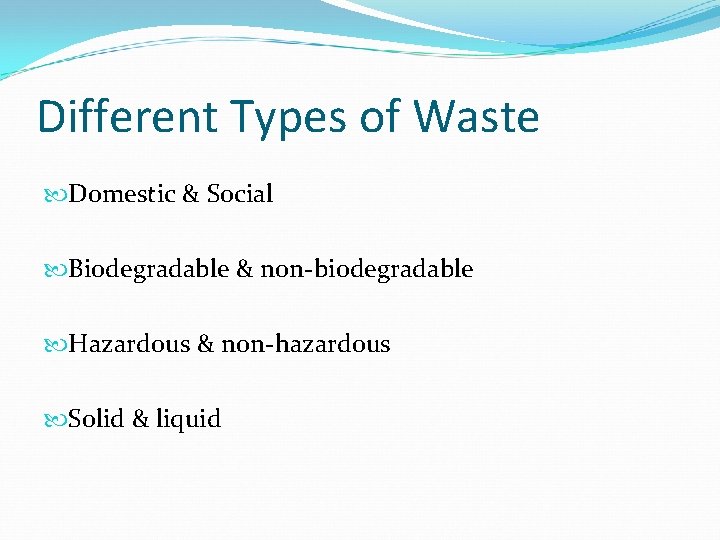 Different Types of Waste

Domestic & Social

Biodegradable & non-biodegradable

Hazardous & non-hazardous

Solid & liquid